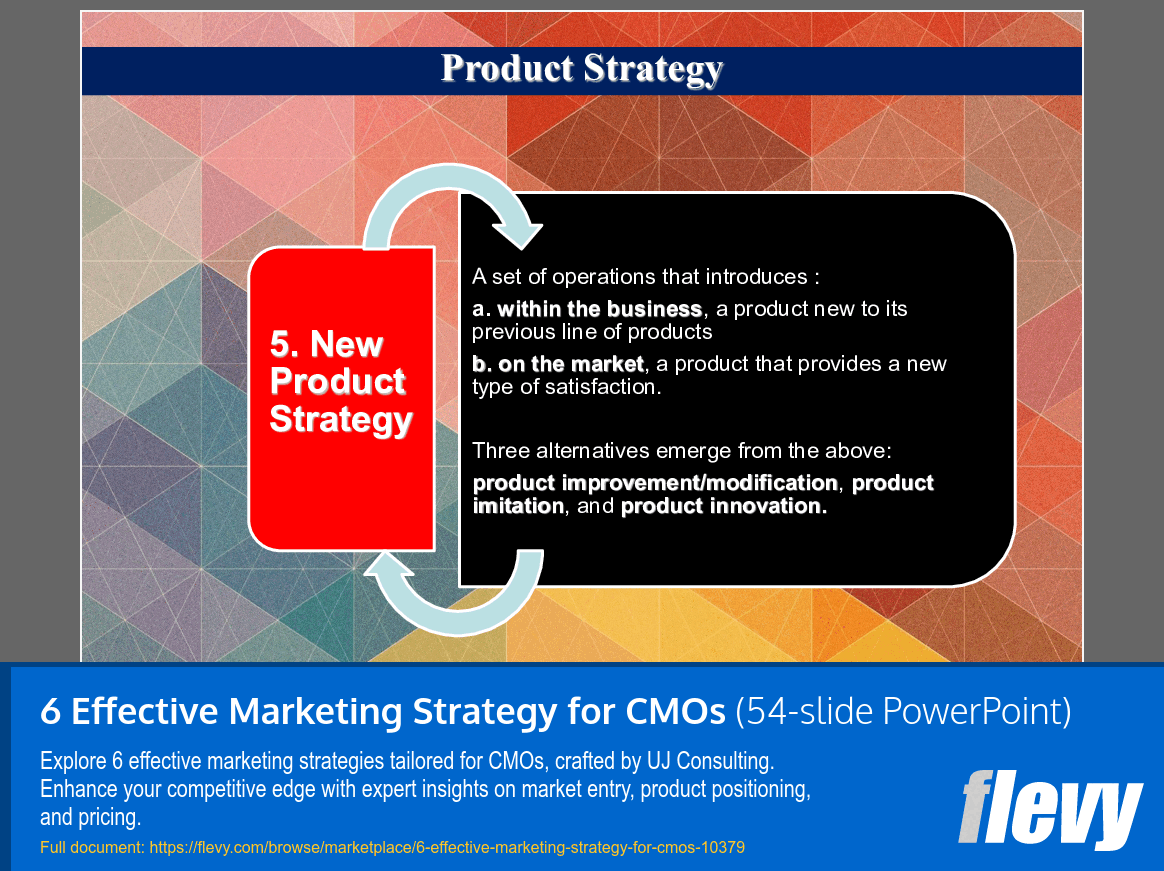 Product Strategy

5. New Product Strategy

A set of operations that introduces :

a. within the business, a product new to its previous line of products

b. on the market, a product that provides a new type of satisfaction.

Three alternatives emerge from the above:

product improvement/modification, product imitation, and product innovation.

6 Effective Marketing Strategy for CMOs (54-slide PowerPoint)

Explore 6 effective marketing strategies tailored for CMOs, crafted by UJ Consulting. Enhance your competitive edge with expert insights on market entry, product positioning, and pricing.

Full document: https://flevy.com/browse/marketplace/6-effective-marketing-strategy-for-cmos-10379

flevy